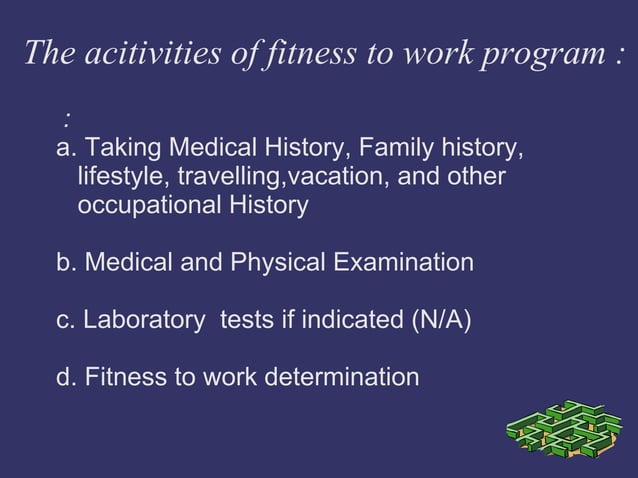 The acitivities of fitness to work program :

:

a. Taking Medical History, Family history, lifestyle, travelling,vacation, and other occupational History

b. Medical and Physical Examination

c. Laboratory tests if indicated (N/A)

d. Fitness to work determination